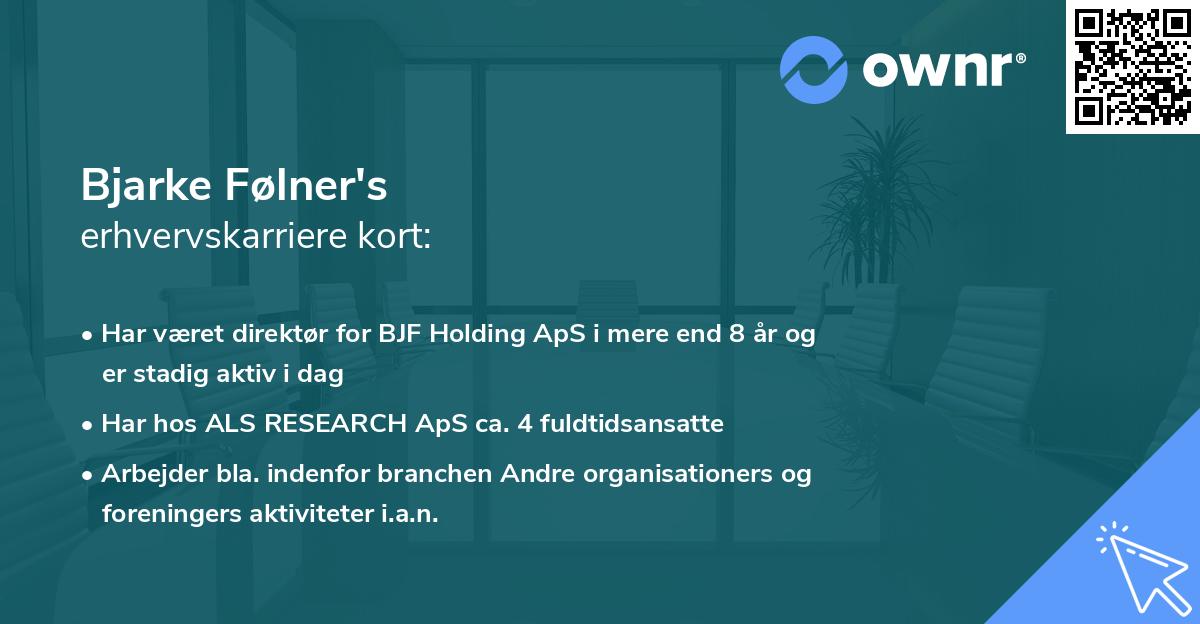 ownr®

Bjarke Følner's
erhvervskarriere kort:

• Har været direktør for BJF Holding ApS i mere end 8 år og er stadig aktiv i dag
• Har hos ALS RESEARCH ApS ca. 4 fuldtidsansatte
• Arbejder bla. indenfor branchen Andre organisationers og foreningers aktiviteter i.a.n.